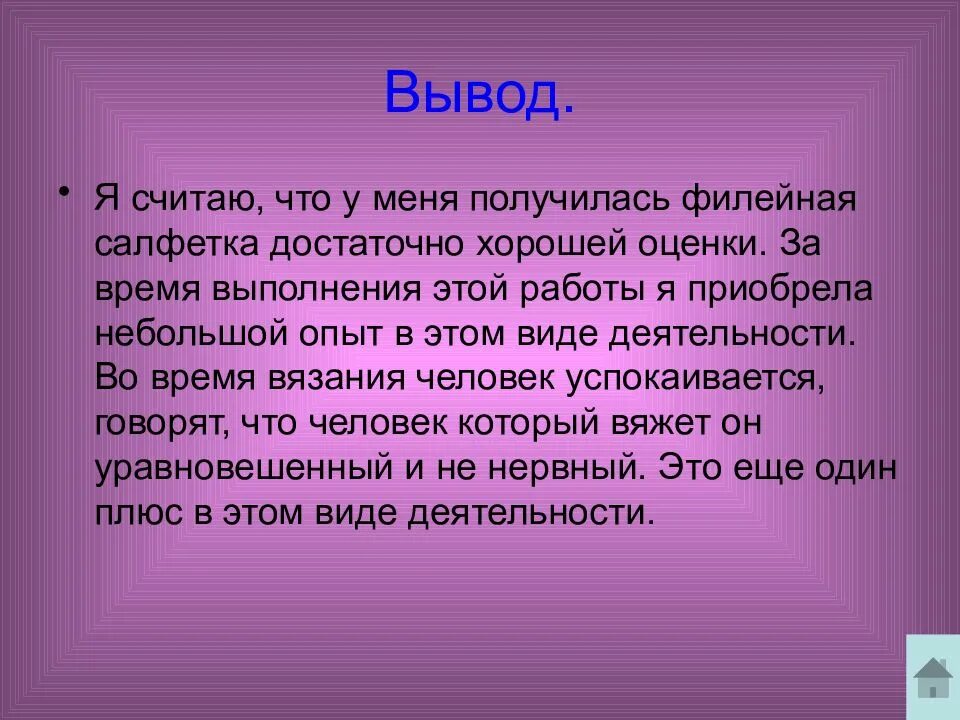 Вывод.

• Я считаю, что у меня получилась филейная салфетка достаточно хорошей оценки. За время выполнения этой работы я приобрела небольшой опыт в этом виде деятельности. Во время вязания человек успокаивается, говорят, что человек который вяжет он уравновешенный и не нервный. Это еще один плюс в этом виде деятельности.